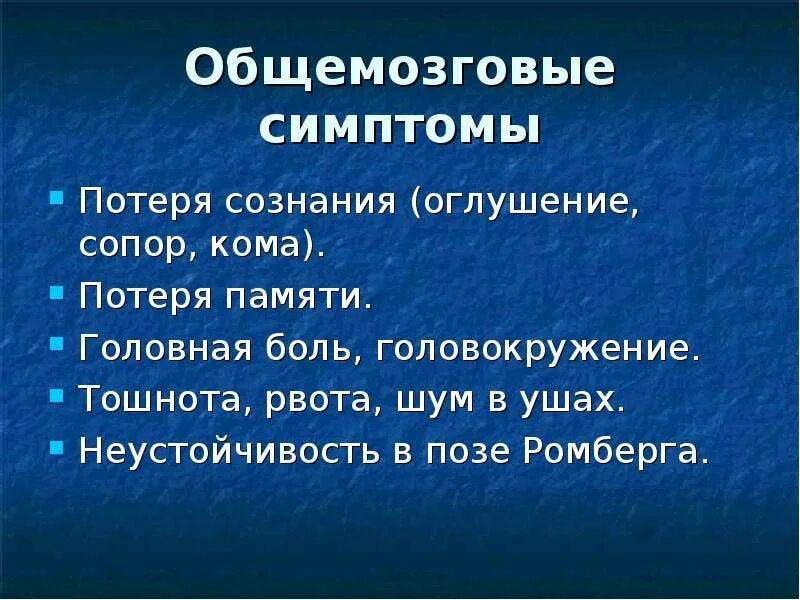 Общемозговые симптомы

- Потеря сознания (оглушение, сопор, кома).
- Потеря памяти.
- Головная боль, головокружение.
- Тошнота, рвота, шум в ушах.
- Неустойчивость в позе Ромберга.